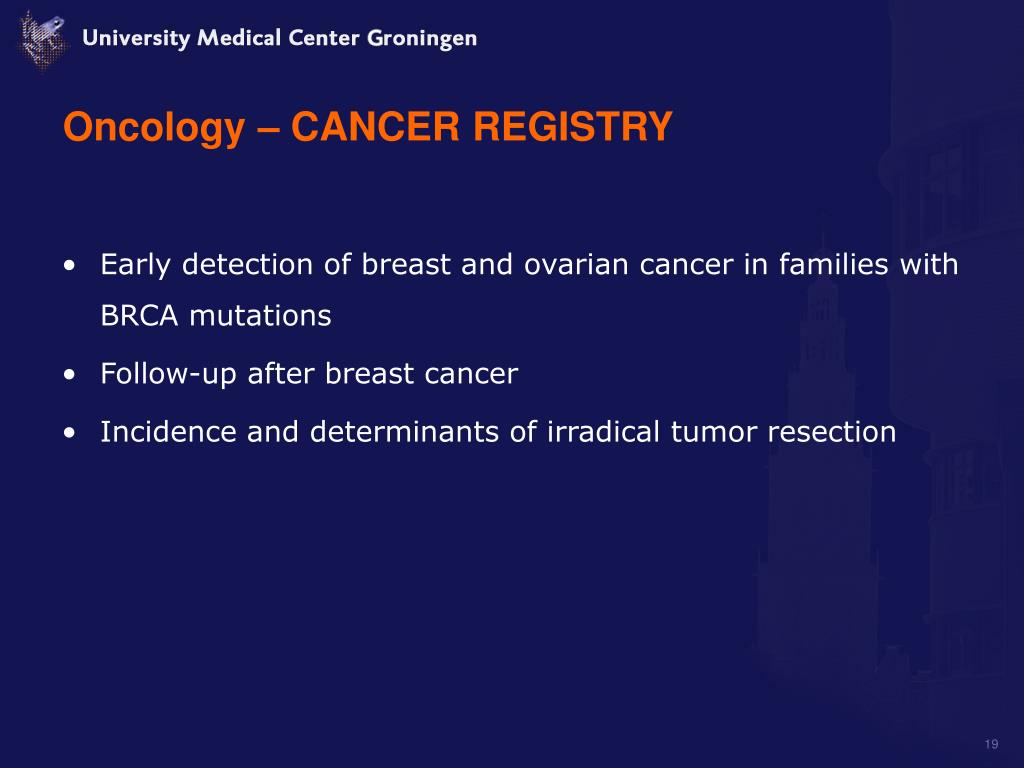 University Medical Center Groningen

Oncology – CANCER REGISTRY

• Early detection of breast and ovarian cancer in families with BRCA mutations
• Follow-up after breast cancer
• Incidence and determinants of irradical tumor resection

19